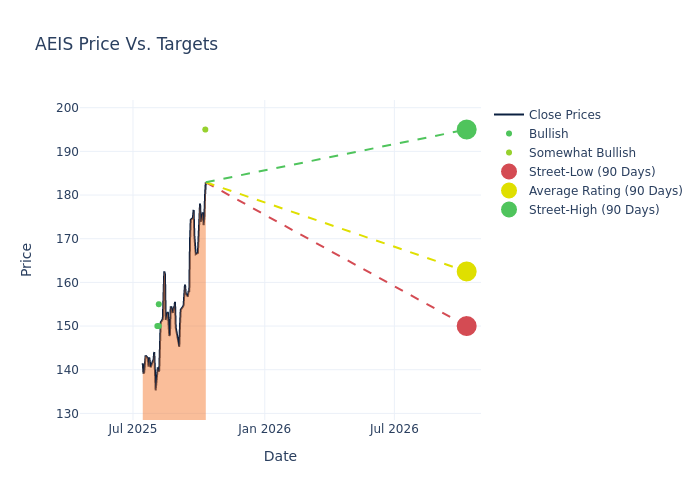 AEIS Price Vs. Targets

Price

200
190
180
170
160
150
140
130

Jul 2025
Jan 2026
Jul 2026

Date

Close Prices
Bullish
Somewhat Bullish
Street-Low (90 Days)
Average Rating (90 Days)
Street-High (90 Days)